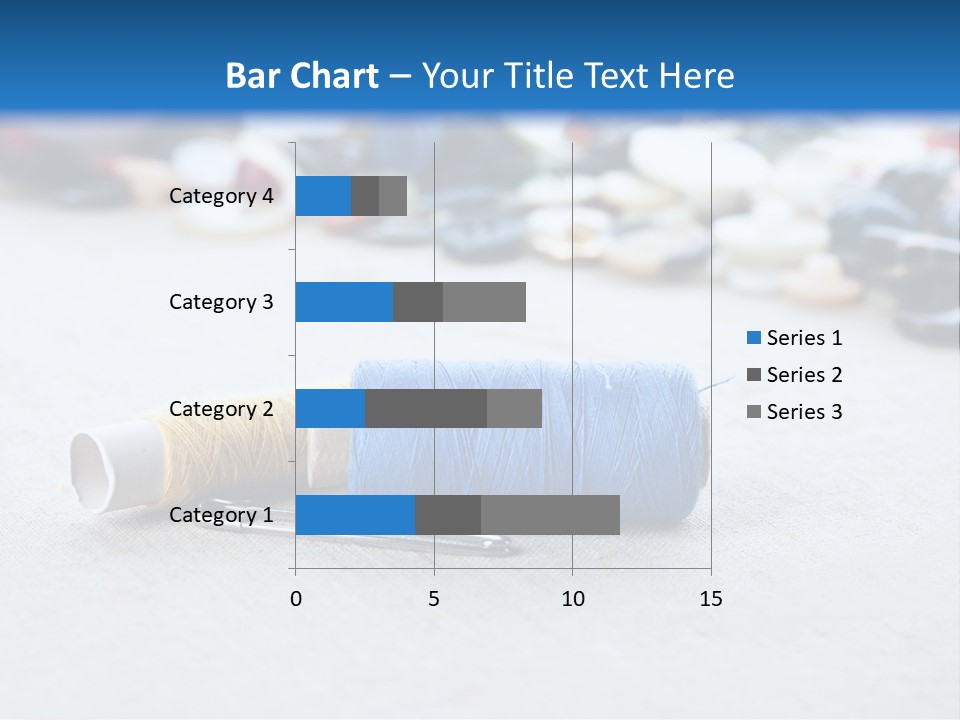 Bar Chart – Your Title Text Here

Category 4
Category 3
Category 2
Category 1

0
5
10
15

Series 1
Series 2
Series 3